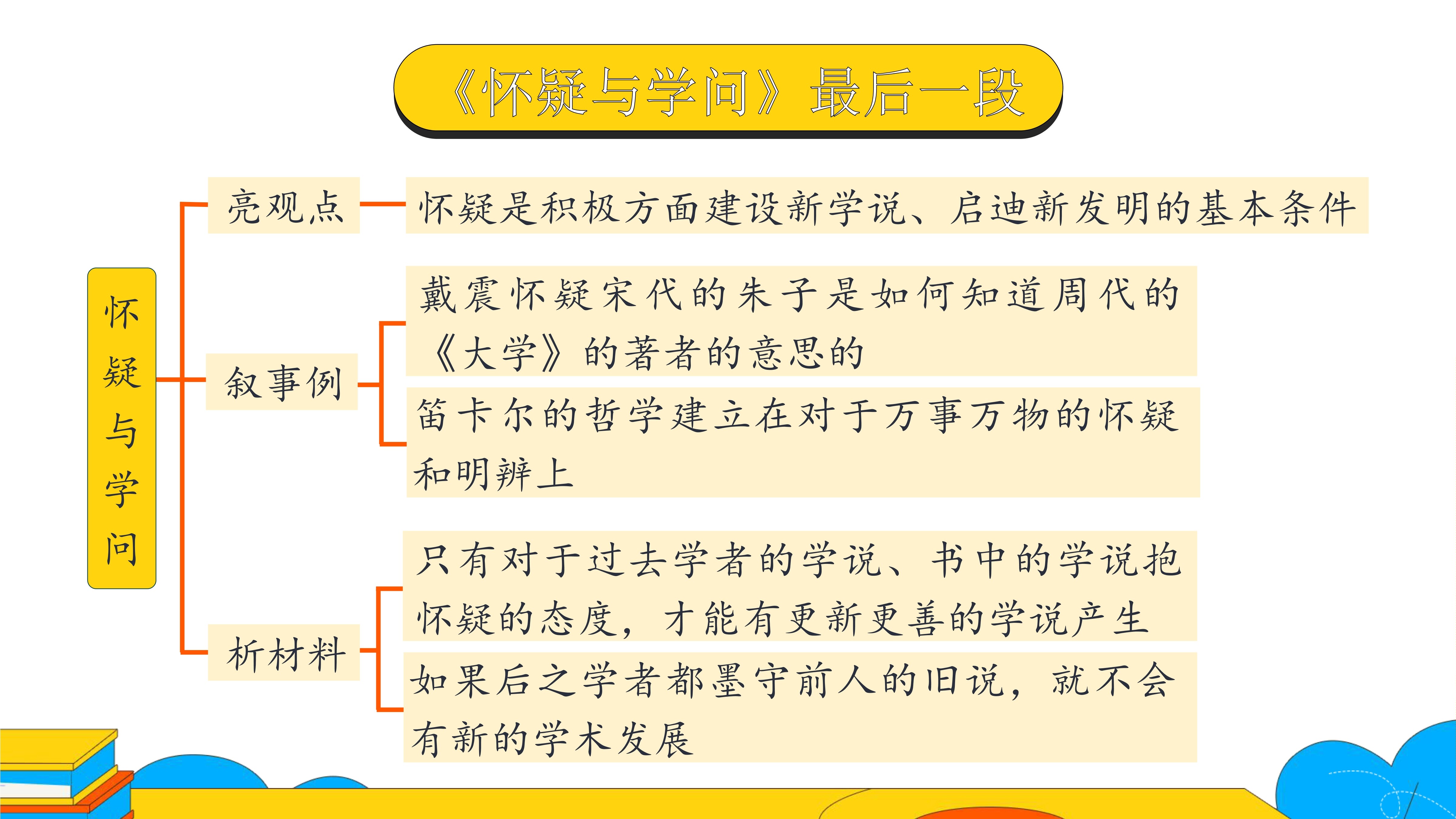 《怀疑与学问》最后一段

怀疑与学问

亮观点

怀疑是积极方面建设新学说、启迪新发明的基本条件

叙事例

戴震怀疑宋代的朱子是如何知道周代的《大学》的著者的意思的

笛卡尔的哲学建立在对于万事万物的怀疑和明辨上

析材料

只有对于过去学者的学说、书中的学说抱怀疑的态度，才能有更新更善的学说产生

如果后之学者都墨守前人的旧说，就不会有新的学术发展